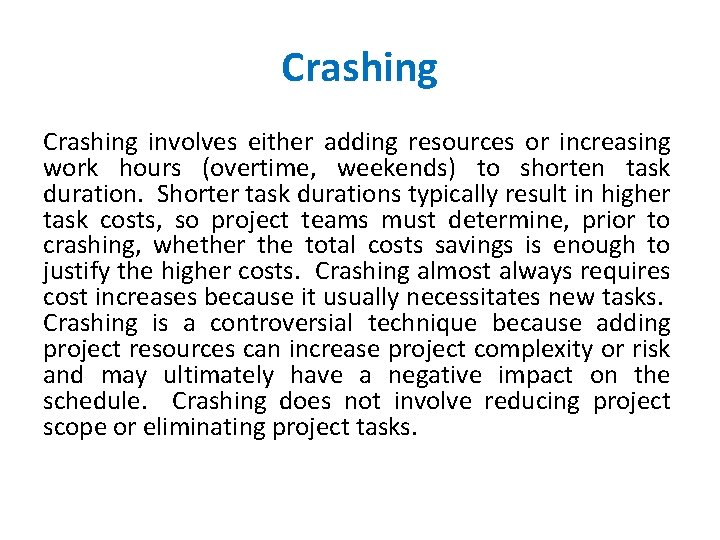 Crashing

Crashing involves either adding resources or increasing work hours (overtime, weekends) to shorten task duration. Shorter task durations typically result in higher task costs, so project teams must determine, prior to crashing, whether the total costs savings is enough to justify the higher costs. Crashing almost always requires cost increases because it usually necessitates new tasks. Crashing is a controversial technique because adding project resources can increase project complexity or risk and may ultimately have a negative impact on the schedule. Crashing does not involve reducing project scope or eliminating project tasks.